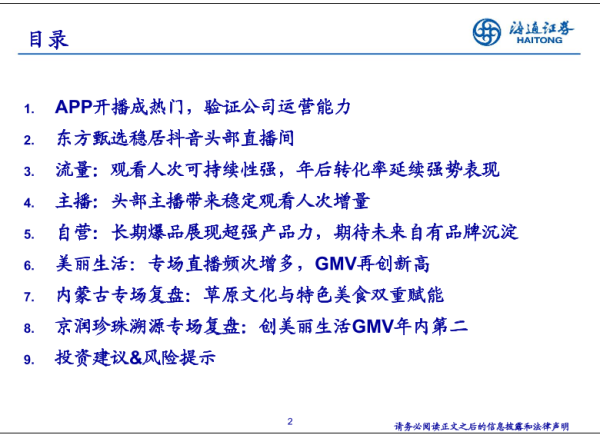 目录

海通证券
HAITONG

1. APP开播成热门，验证公司运营能力
2. 东方甄选稳居抖音头部直播间
3. 流量：观看人次可持续性强，年后转化率延续强势表现
4. 主播：头部主播带来稳定观看人次增量
5. 自营：长期爆品展现超强产品力，期待未来自有品牌沉淀
6. 美丽生活：专场直播频次增多，GMV再创新高
7. 内蒙古专场复盘：草原文化与特色美食双重赋能
8. 京润珍珠溯源专场复盘：创美丽生活GMV年内第二
9. 投资建议&风险提示

2

请务必阅读正文之后的信息披露和法律声明